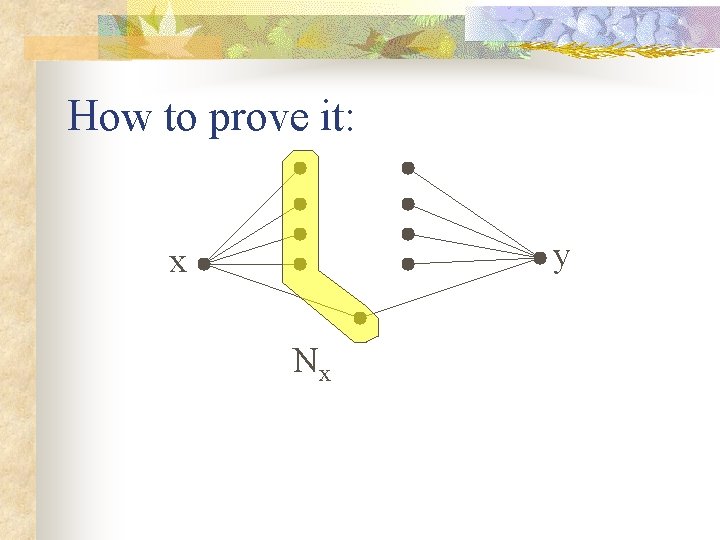 How to prove it:

x

y

$N_x$